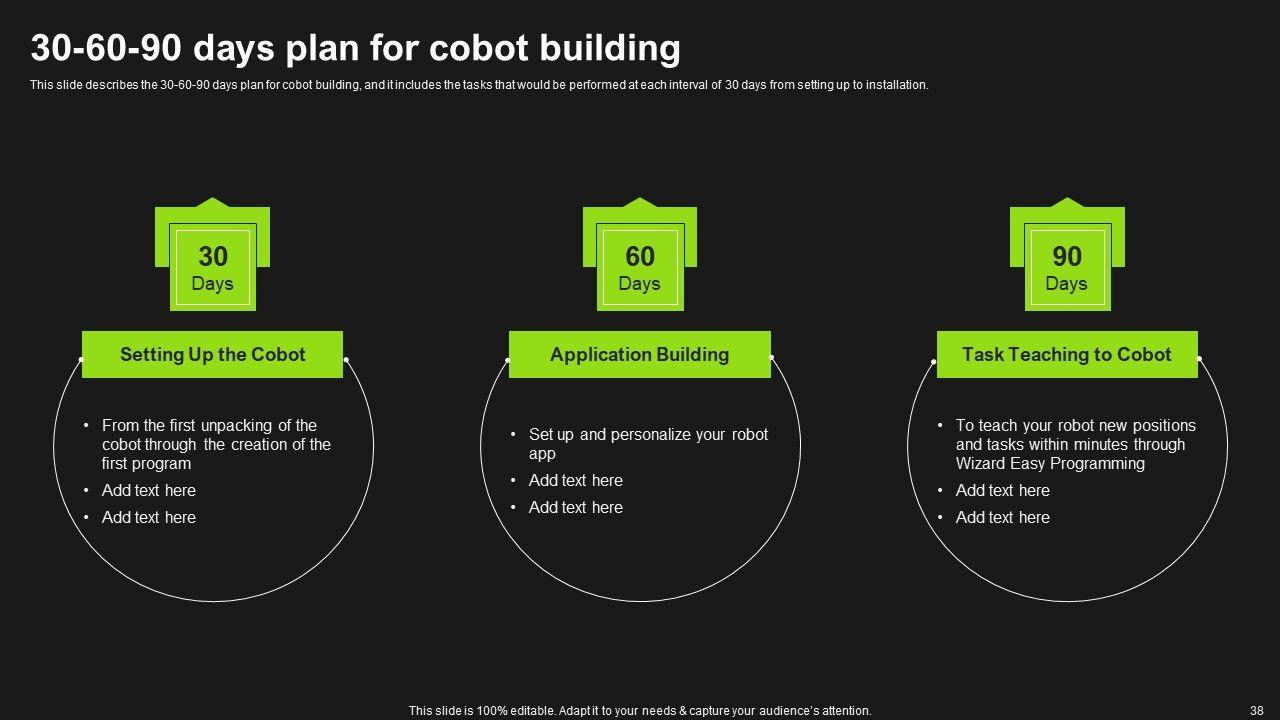 30-60-90 days plan for cobot building

This slide describes the 30-60-90 days plan for cobot building, and it includes the tasks that would be performed at each interval of 30 days from setting up to installation.

30
Days

Setting Up the Cobot

• From the first unpacking of the cobot through the creation of the first program
• Add text here
• Add text here

60
Days

Application Building

• Set up and personalize your robot app
• Add text here
• Add text here

90
Days

Task Teaching to Cobot

• To teach your robot new positions and tasks within minutes through Wizard Easy Programming
• Add text here
• Add text here

This slide is 100% editable. Adapt it to your needs & capture your audience's attention.

38